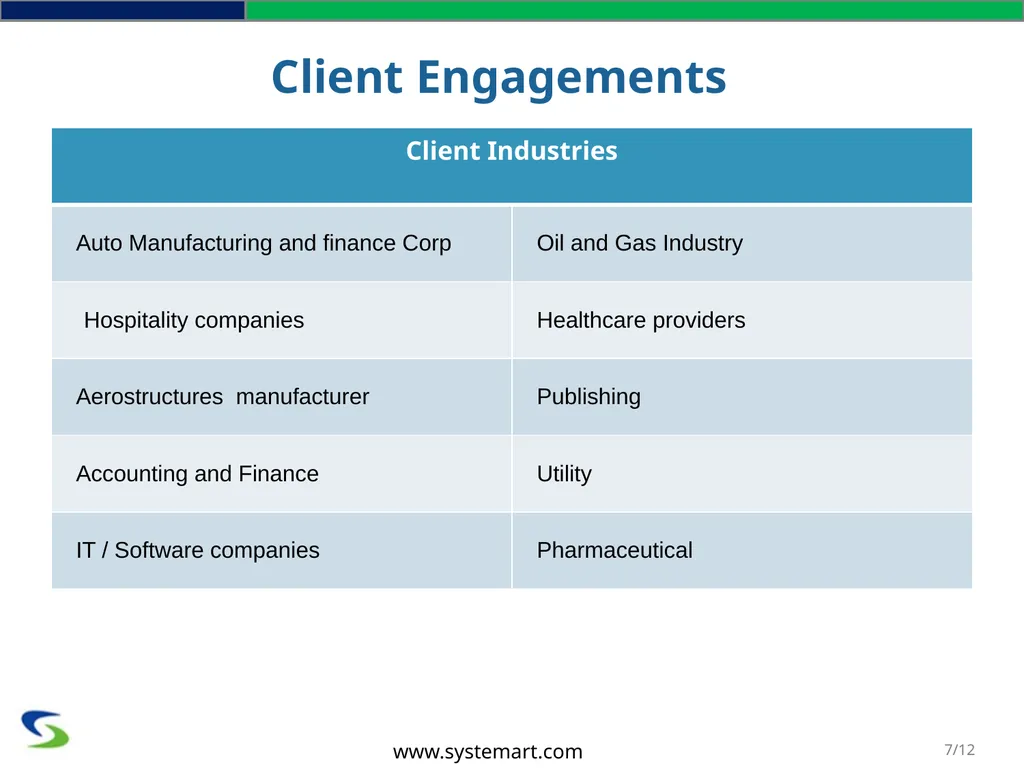 Client Engagements

| Client Industries | |
|---|---|
| Auto Manufacturing and finance Corp | Oil and Gas Industry |
| Hospitality companies | Healthcare providers |
| Aerostructures manufacturer | Publishing |
| Accounting and Finance | Utility |
| IT / Software companies | Pharmaceutical |

www.systemart.com

7/12